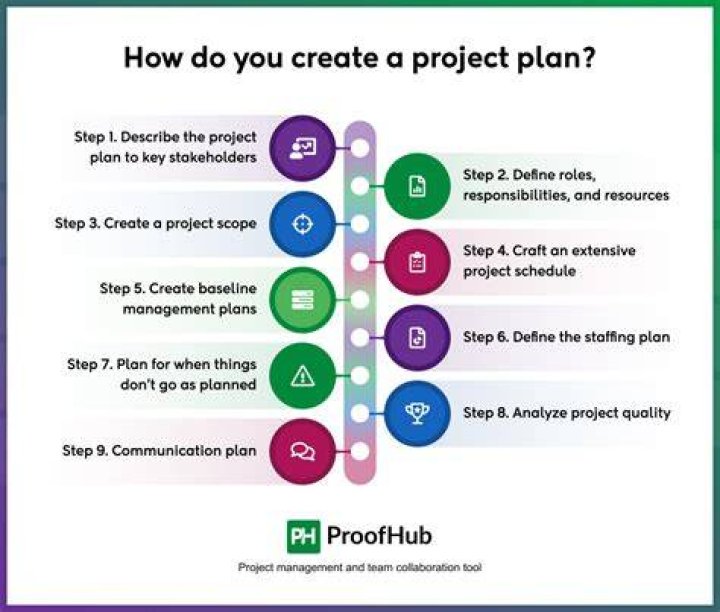 How do you create a project plan?

Step 1. Describe the project plan to key stakeholders

Step 2. Define roles, responsibilities, and resources

Step 3. Create a project scope

Step 4. Craft an extensive project schedule

Step 5. Create baseline management plans

Step 6. Define the staffing plan

Step 7. Plan for when things don't go as planned

Step 8. Analyze project quality

Step 9. Communication plan

PH ProofHub

Project management and team collaboration tool